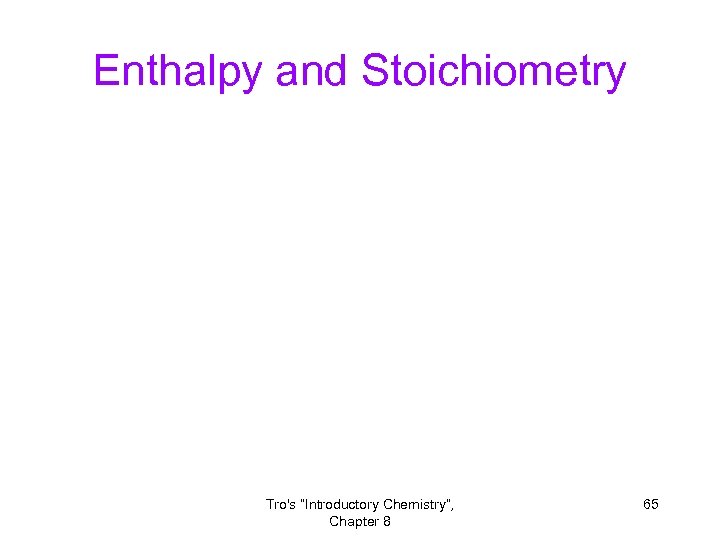 Enthalpy and Stoichiometry

Tro's "Introductory Chemistry", Chapter 8

65